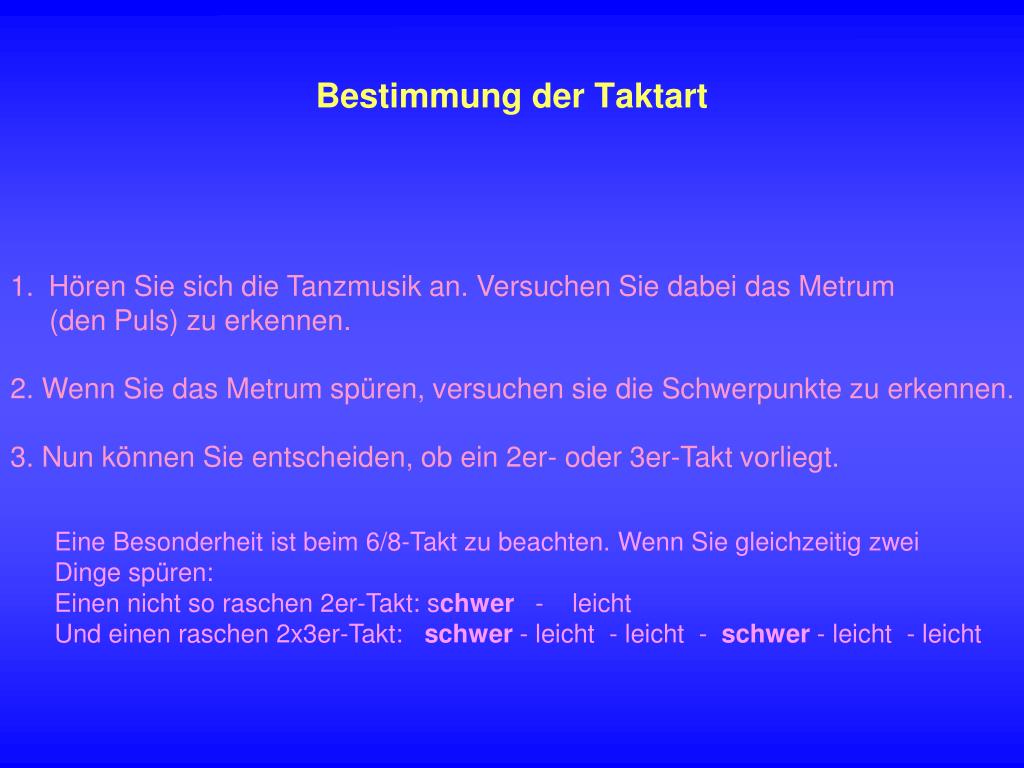 Bestimmung der Taktart

1. Hören Sie sich die Tanzmusik an. Versuchen Sie dabei das Metrum (den Puls) zu erkennen.

2. Wenn Sie das Metrum spüren, versuchen sie die Schwerpunkte zu erkennen.

3. Nun können Sie entscheiden, ob ein 2er- oder 3er-Takt vorliegt.

Eine Besonderheit ist beim 6/8-Takt zu beachten. Wenn Sie gleichzeitig zwei Dinge spüren:
Einen nicht so raschen 2er-Takt: schwer - leicht
Und einen raschen 2x3er-Takt: schwer - leicht - leicht - schwer - leicht - leicht